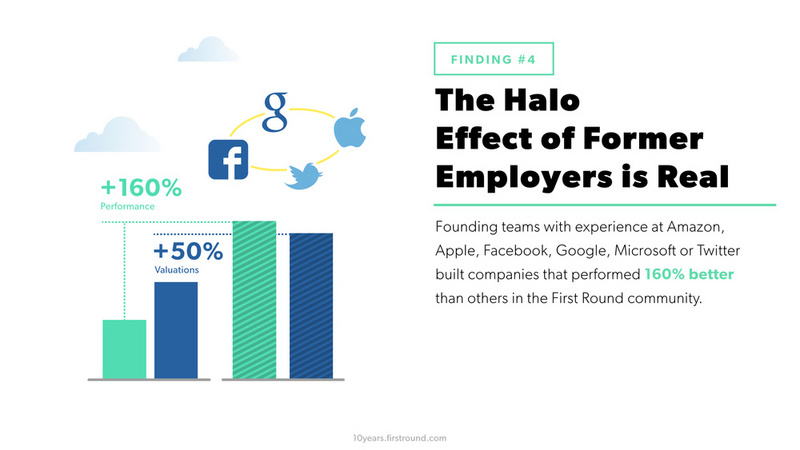 g

f

+160%
Performance

+50%
Valuations

FINDING #4

The Halo Effect of Former Employers is Real

Founding teams with experience at Amazon, Apple, Facebook, Google, Microsoft or Twitter built companies that performed 160% better than others in the First Round community.

10years.firstround.com